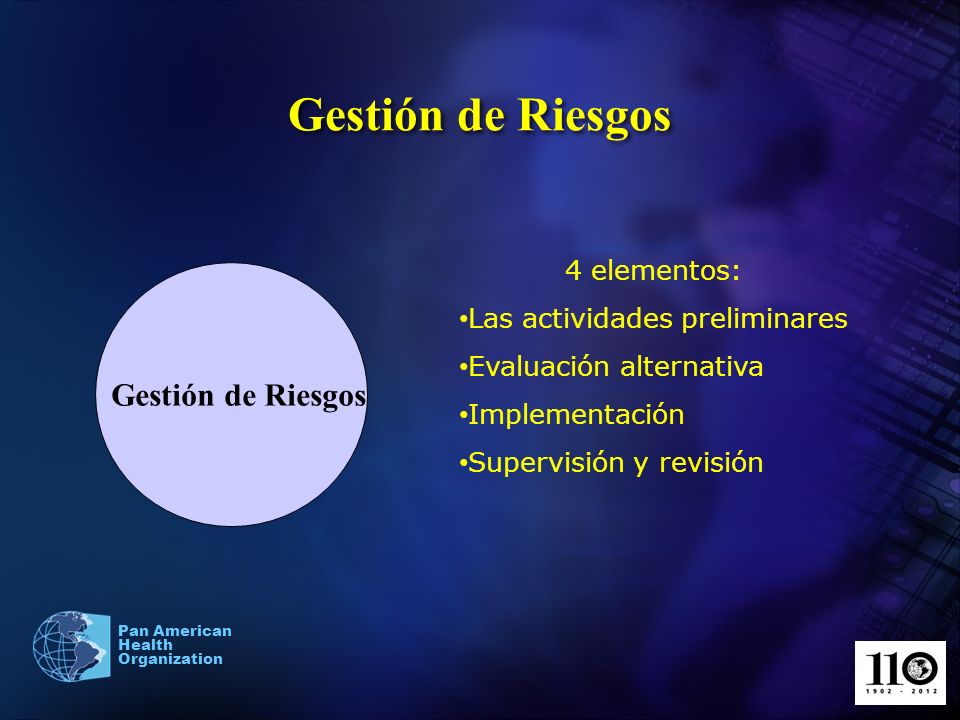 Gestión de Riesgos

Gestión de Riesgos

4 elementos:
•Las actividades preliminares
•Evaluación alternativa
•Implementación
•Supervisión y revisión

Pan American Health Organization

110
1902 - 2012